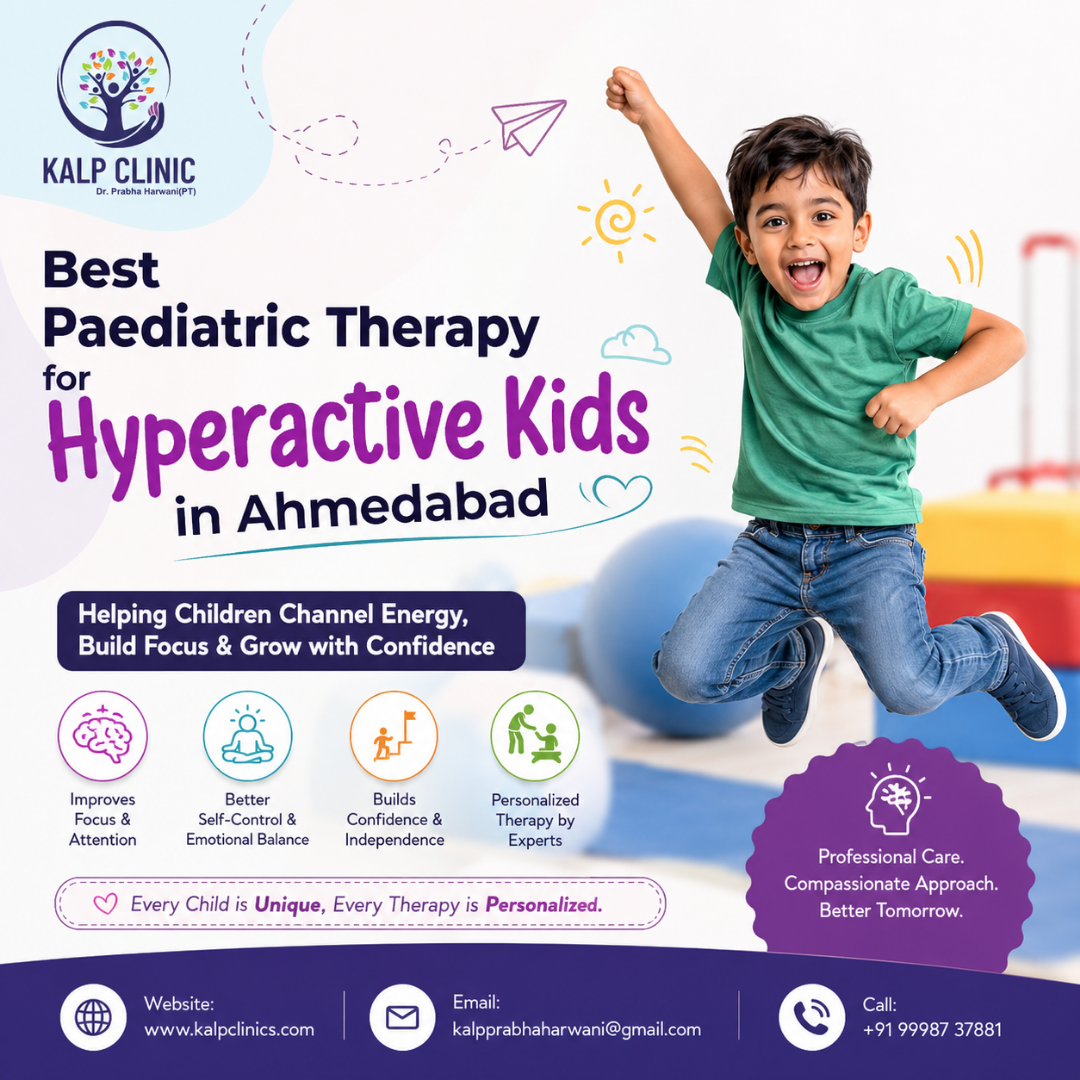 KALP CLINIC
Dr. Prabha Harwani(PT)

Best Paediatric Therapy for Hyperactive Kids in Ahmedabad

Helping Children Channel Energy, Build Focus & Grow with Confidence

Improves Focus & Attention

Better Self-Control & Emotional Balance

Builds Confidence & Independence

Personalized Therapy by Experts

Every Child is Unique, Every Therapy is Personalized.

Professional Care. Compassionate Approach. Better Tomorrow.

Website:
www.kalpclinics.com

Email:
kalpprabhaharwani@gmail.com

Call:
+91 99987 37881